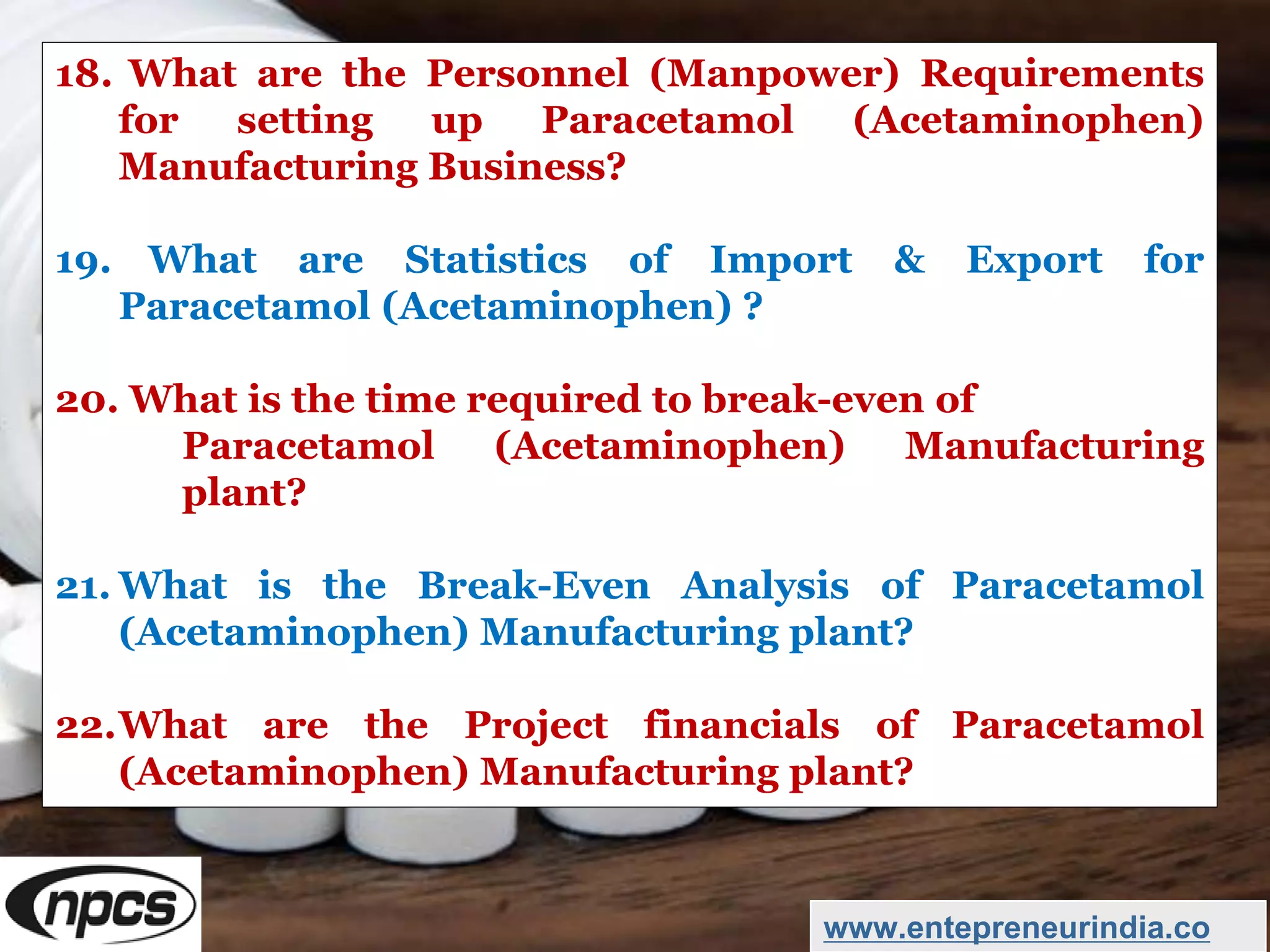 18. What are the Personnel (Manpower) Requirements for setting up Paracetamol (Acetaminophen) Manufacturing Business?

19. What are Statistics of Import & Export for Paracetamol (Acetaminophen) ?

20. What is the time required to break-even of Paracetamol (Acetaminophen) Manufacturing plant?

21. What is the Break-Even Analysis of Paracetamol (Acetaminophen) Manufacturing plant?

22. What are the Project financials of Paracetamol (Acetaminophen) Manufacturing plant?

npcs

www.entepreneurindia.co